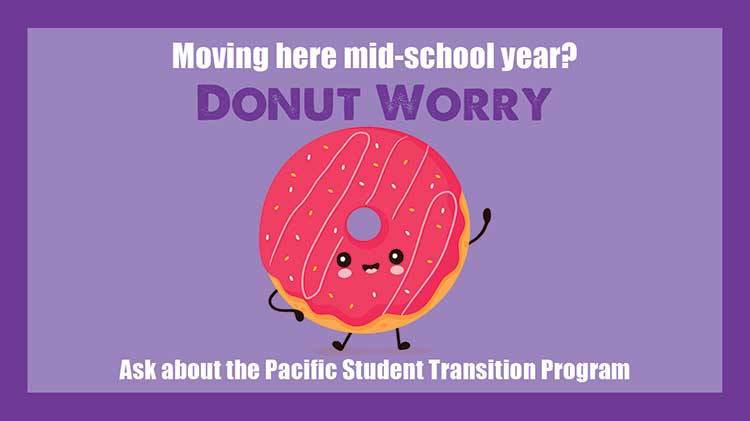 Moving here mid-school year?

DONUT WORRY

Ask about the Pacific Student Transition Program